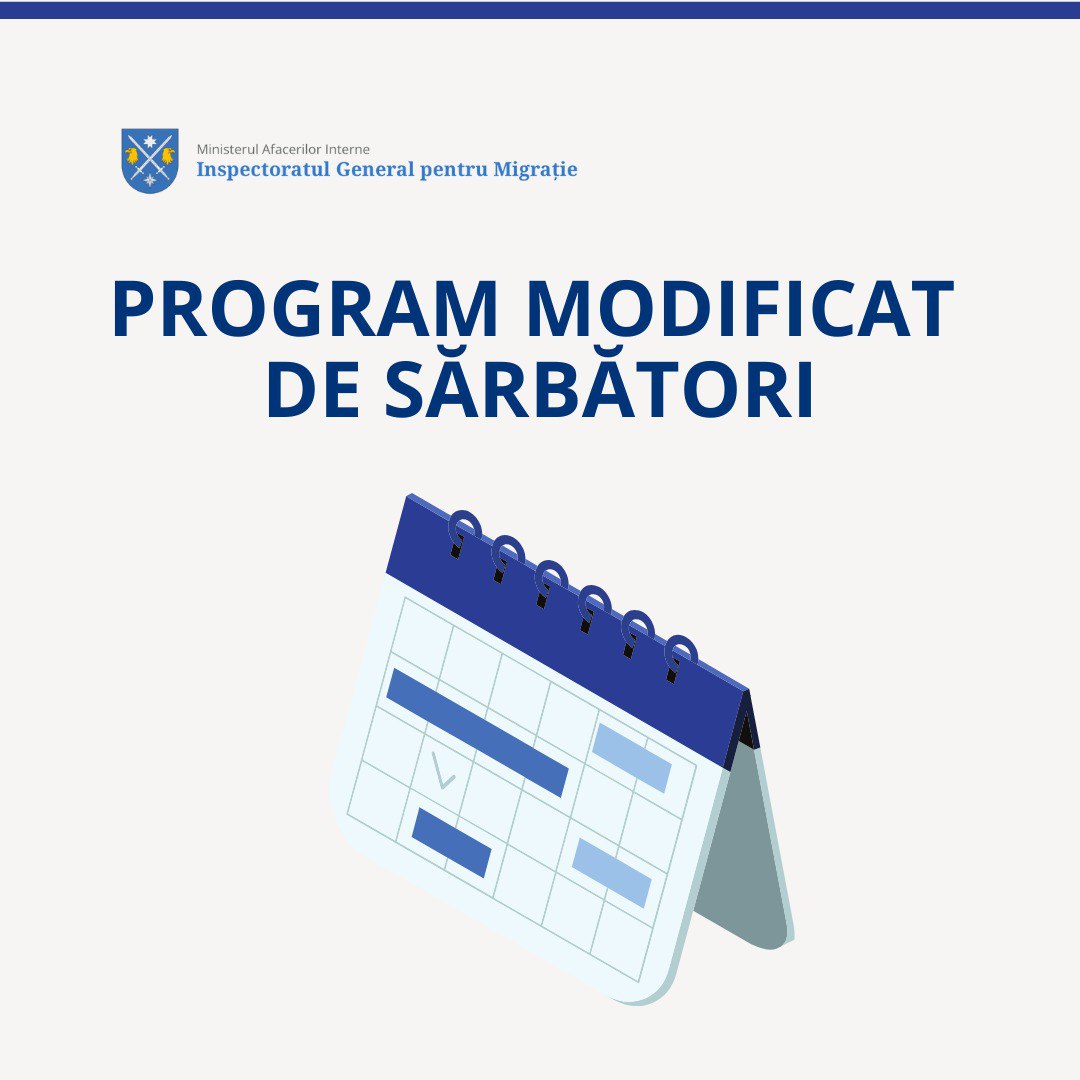 Ministerul Afacerilor Interne
Inspectoratul General pentru Migrație

PROGRAM MODIFICAT DE SĂRBĂTORI